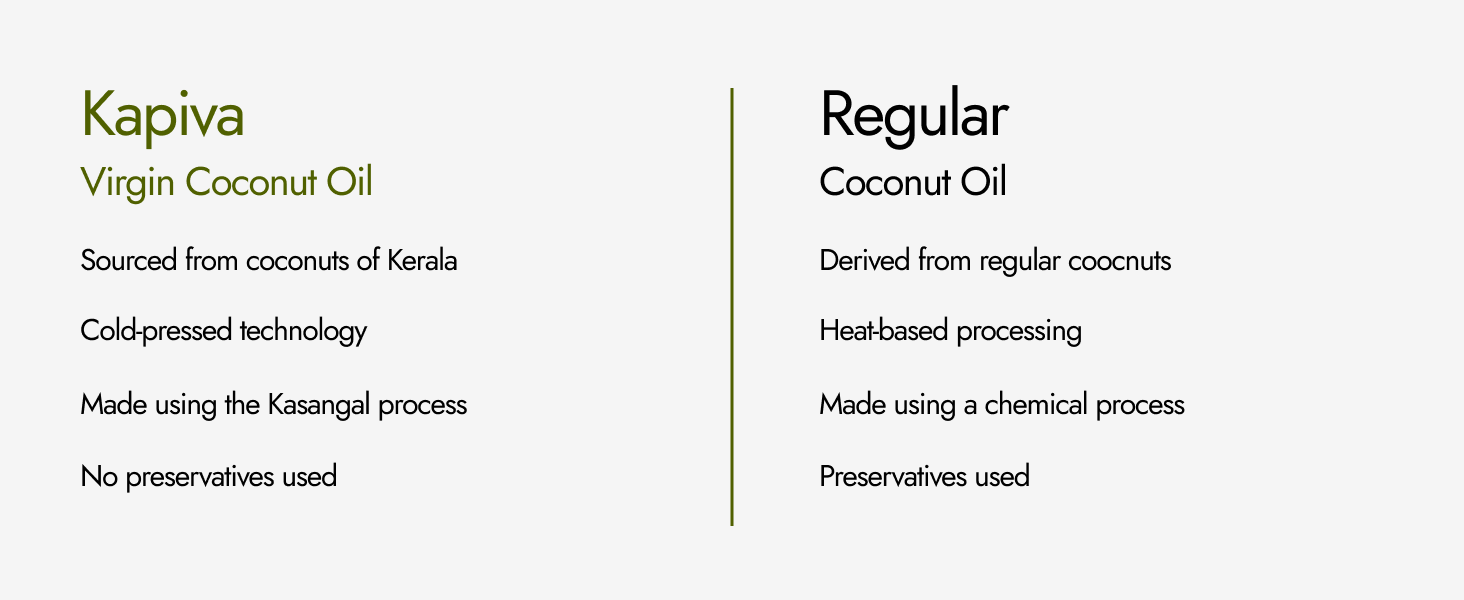 Kapiva
Virgin Coconut Oil

Sourced from coconuts of Kerala

Cold-pressed technology

Made using the Kasangal process

No preservatives used

Regular
Coconut Oil

Derived from regular coocnuts

Heat-based processing

Made using a chemical process

Preservatives used